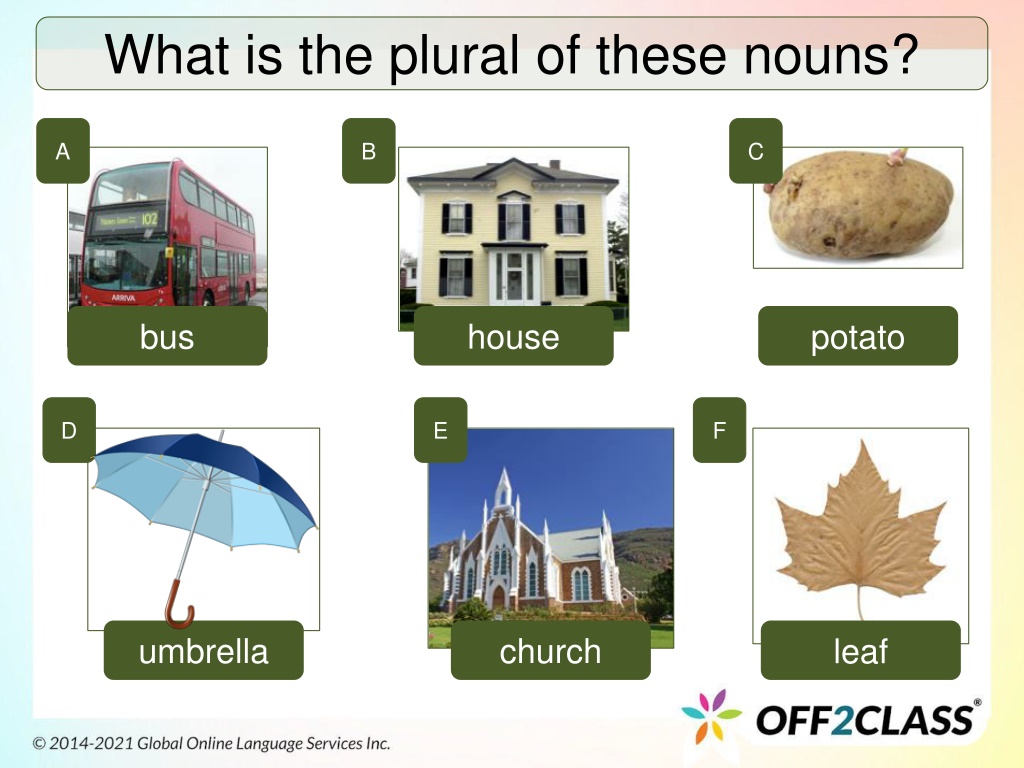 What is the plural of these nouns?

A
102
ARRIVA
bus

B
house

C
potato

D
umbrella

E
church

F
leaf

OFF2CLASS®

© 2014-2021 Global Online Language Services Inc.